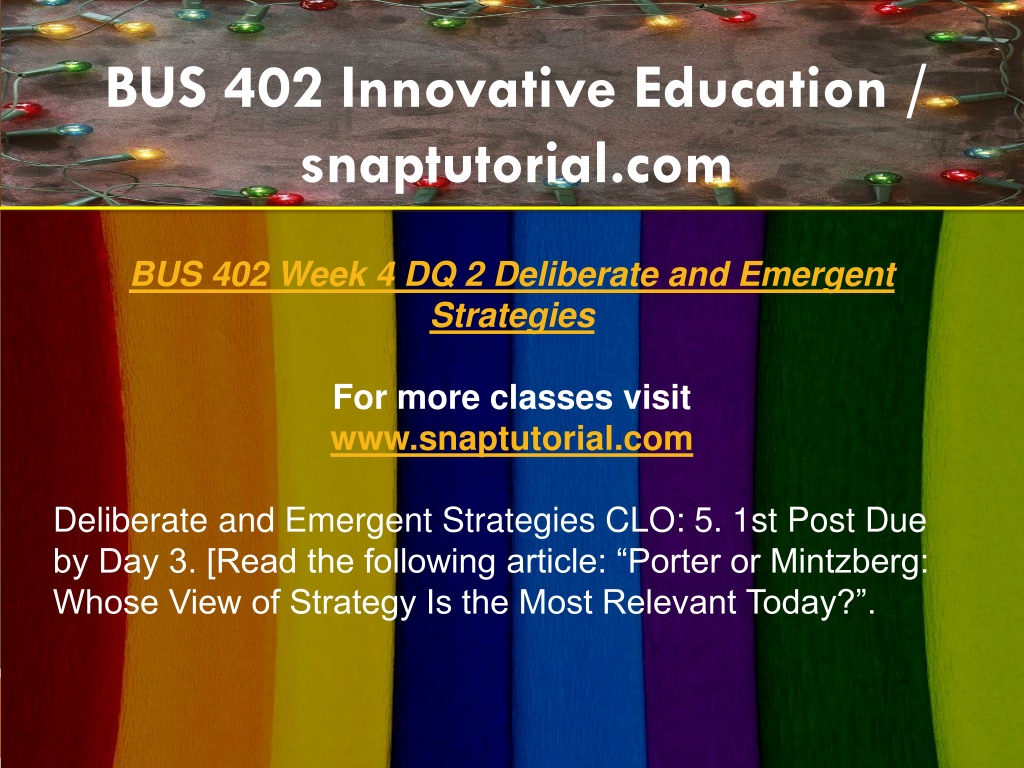 BUS 402 Innovative Education / snaptutorial.com

BUS 402 Week 4 DQ 2 Deliberate and Emergent Strategies

For more classes visit
www.snaptutorial.com

Deliberate and Emergent Strategies CLO: 5. 1st Post Due by Day 3. [Read the following article: “Porter or Mintzberg: Whose View of Strategy Is the Most Relevant Today?”.